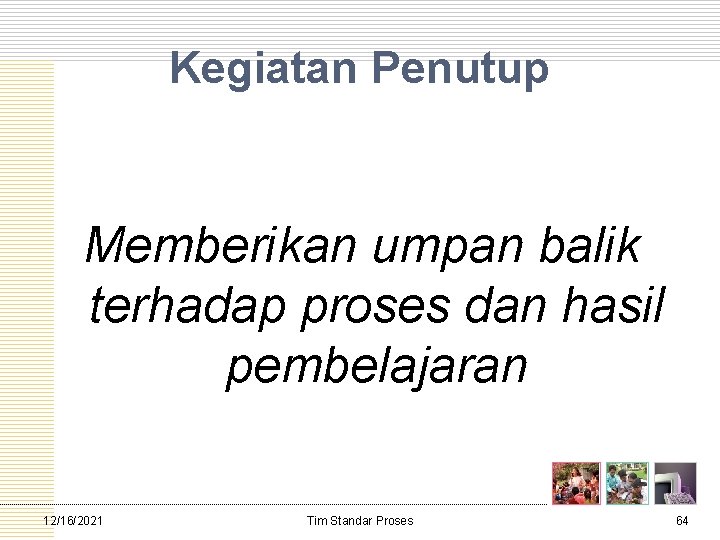 Kegiatan Penutup

Memberikan umpan balik terhadap proses dan hasil pembelajaran

12/16/2021

Tim Standar Proses

64